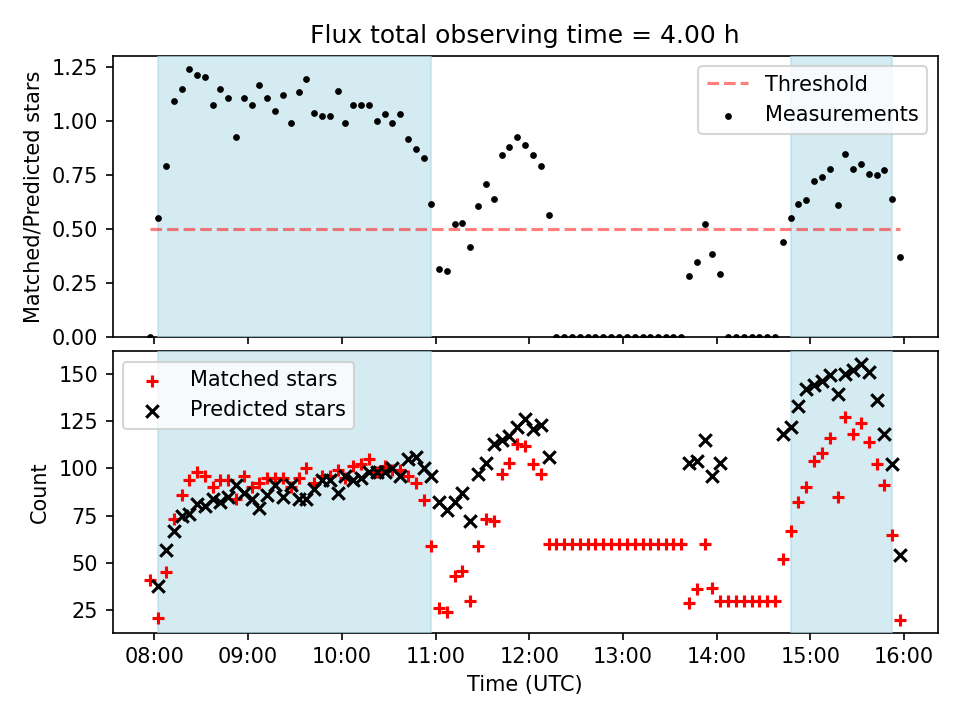 Flux total observing time = 4.00 h

Matched/Predicted stars

1.25
1.00
0.75
0.50
0.25
0.00

Threshold
Measurements

Count

150
125
100
75
50
25

Matched stars
Predicted stars

08:00 09:00 10:00 11:00 12:00 13:00 14:00 15:00 16:00

Time (UTC)